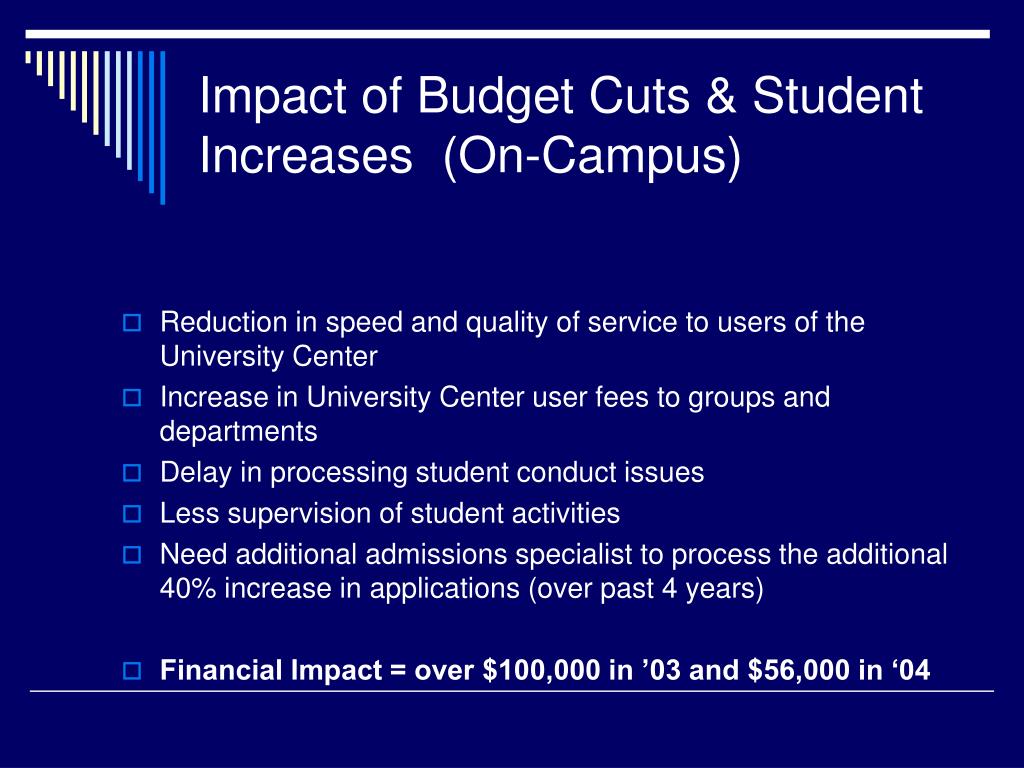 Impact of Budget Cuts & Student Increases (On-Campus)

Reduction in speed and quality of service to users of the University Center

Increase in University Center user fees to groups and departments

Delay in processing student conduct issues

Less supervision of student activities

Need additional admissions specialist to process the additional 40% increase in applications (over past 4 years)

Financial Impact = over \$100,000 in ’03 and \$56,000 in ‘04